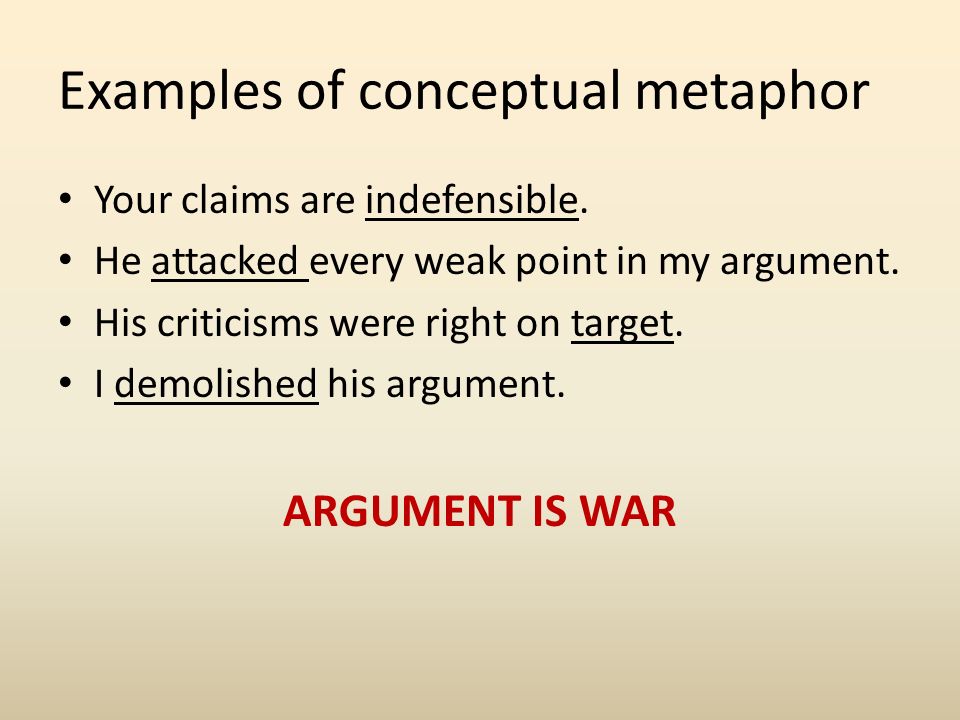 Examples of conceptual metaphor

• Your claims are indefensible.
• He attacked every weak point in my argument.
• His criticisms were right on target.
• I demolished his argument.

ARGUMENT IS WAR